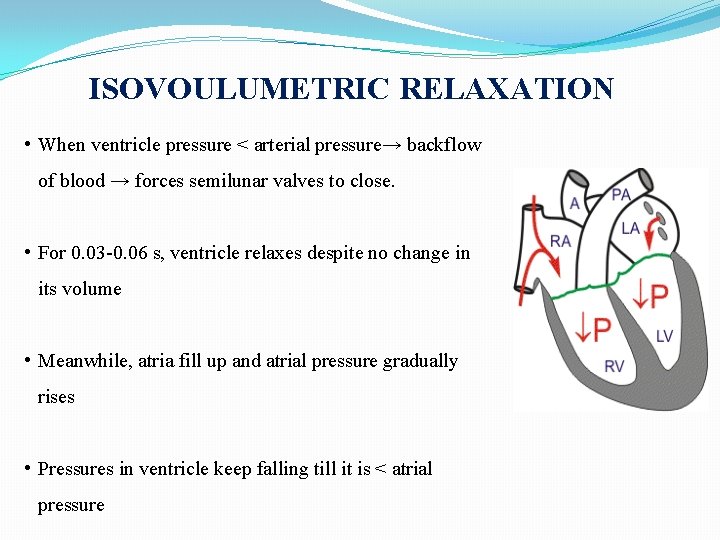 ISOVOULUMETRIC RELAXATION

• When ventricle pressure < arterial pressure→ backflow of blood → forces semilunar valves to close.

• For 0.03-0.06 s, ventricle relaxes despite no change in its volume

• Meanwhile, atria fill up and atrial pressure gradually rises

• Pressures in ventricle keep falling till it is < atrial pressure

A
PA
RA
LA
↓P
↓P
LV
RV